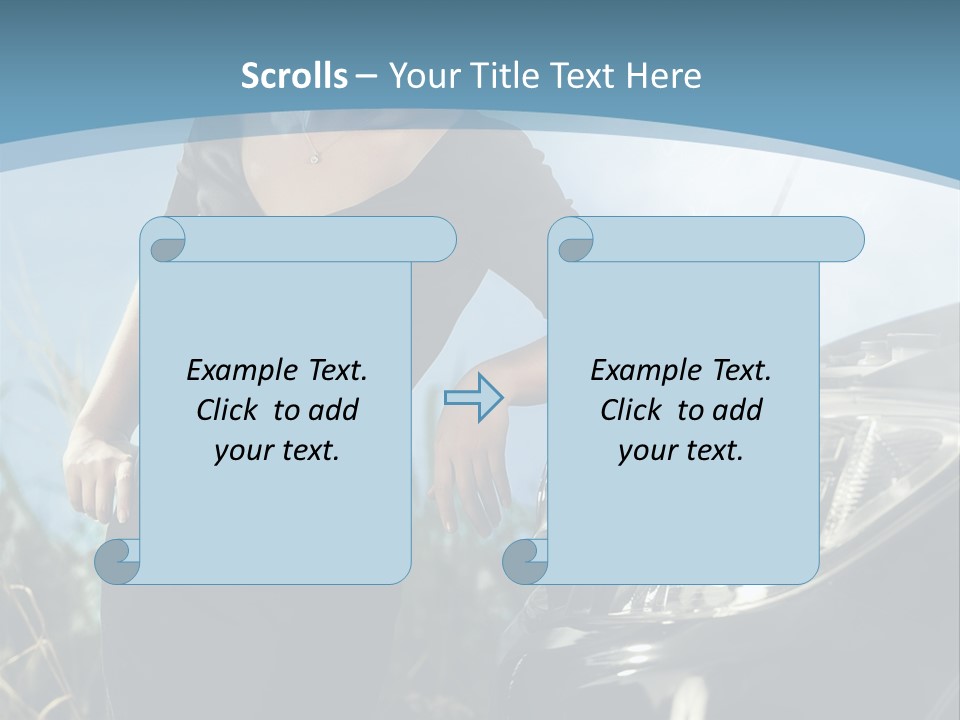 Scrolls – Your Title Text Here

Example Text. Click to add your text.

Example Text. Click to add your text.